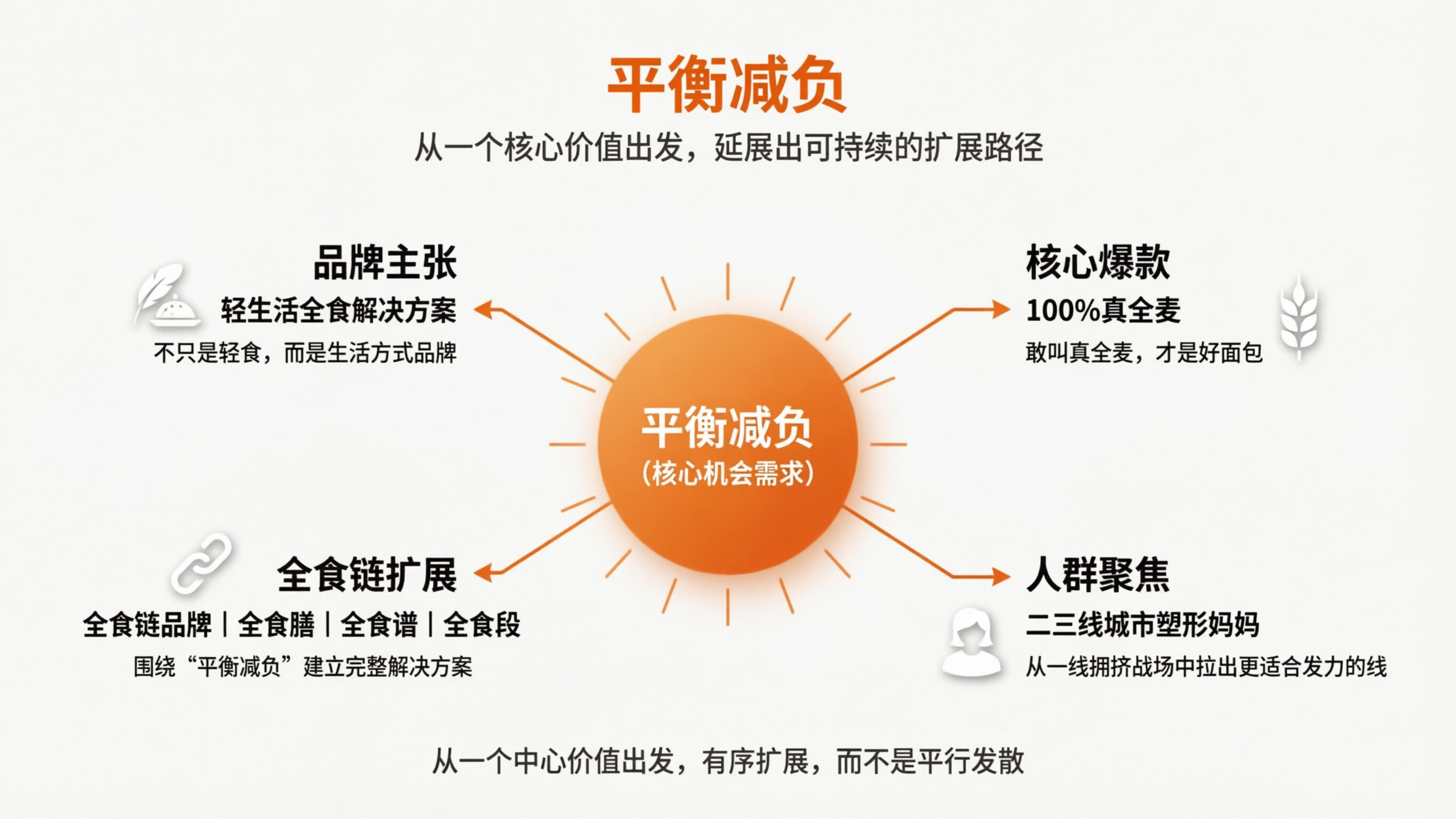 平衡减负

从一个核心价值出发，延展出可持续的扩展路径

品牌主张

轻生活全食解决方案

不只是轻食，而是生活方式品牌

核心爆款

100%真全麦

敢叫真全麦，才是好面包

平衡减负
（核心机会需求）

全食链扩展

全食链品牌 | 全食膳 | 全食谱 | 全食段

围绕“平衡减负”建立完整解决方案

人群聚焦

二三线城市塑形妈妈

从一线拥挤战场中拉出更适合发力的线

从一个中心价值出发，有序扩展，而不是平行发散